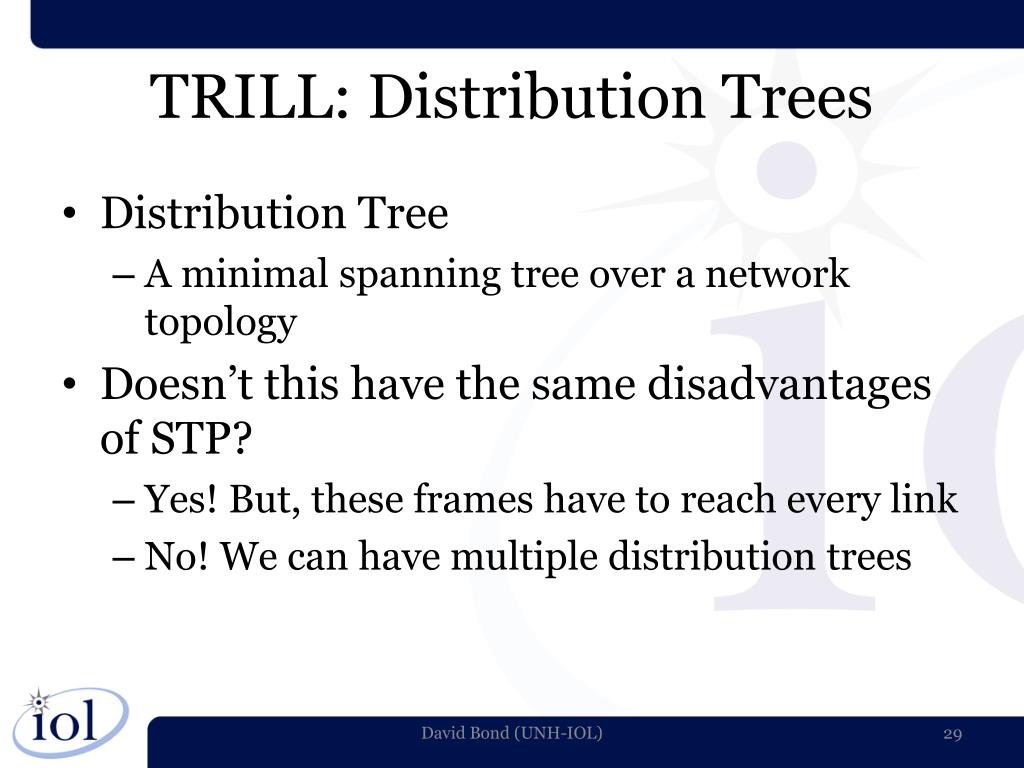 TRILL: Distribution Trees

• Distribution Tree
– A minimal spanning tree over a network topology
• Doesn’t this have the same disadvantages of STP?
– Yes! But, these frames have to reach every link
– No! We can have multiple distribution trees

iol

David Bond (UNH-IOL)

29